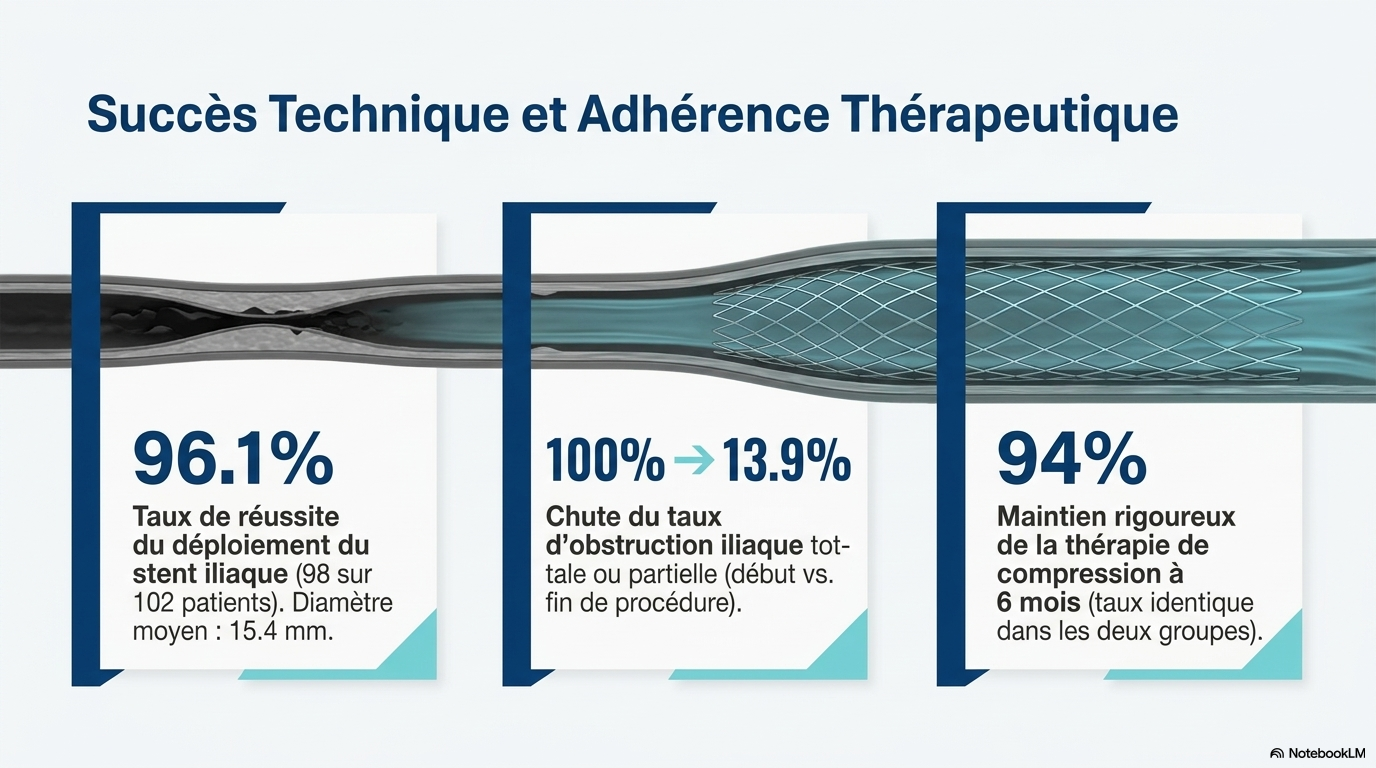 Succès Technique et Adhérence Thérapeutique

96.1%

Taux de réussite du déploiement du stent iliaque (98 sur 102 patients). Diamètre moyen : 15.4 mm.

100% → 13.9%

Chute du taux d'obstruction iliaque totale ou partielle (début vs. fin de procédure).

94%

Maintien rigoureux de la thérapie de compression à 6 mois (taux identique dans les deux groupes).

NotebookLM